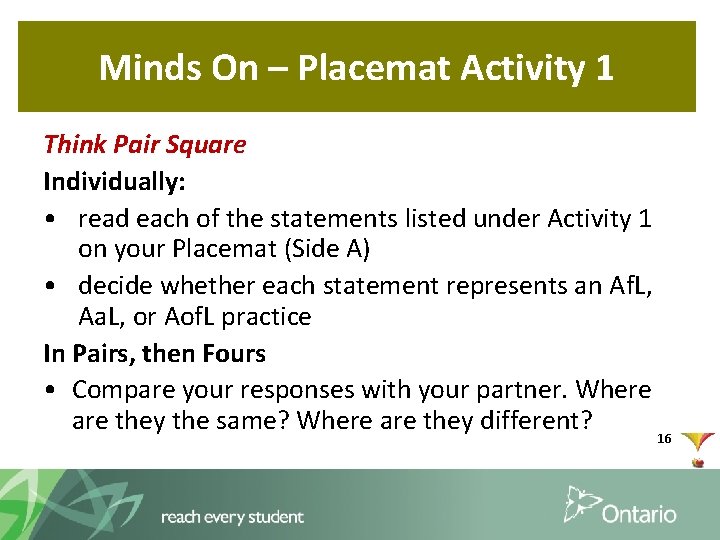 Minds On – Placemat Activity 1

Think Pair Square

Individually:

• read each of the statements listed under Activity 1 on your Placemat (Side A)
• decide whether each statement represents an AfL, AaL, or AofL practice

In Pairs, then Fours

• Compare your responses with your partner. Where are they the same? Where are they different?

16

reach every student

Ontario